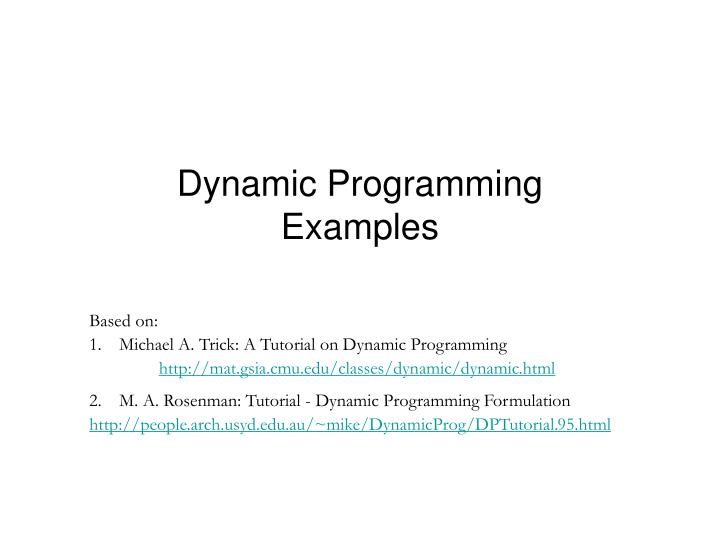 Dynamic Programming
Examples

Based on:
1. Michael A. Trick: A Tutorial on Dynamic Programming
http://mat.gsia.cmu.edu/classes/dynamic/dynamic.html

2. M. A. Rosenman: Tutorial - Dynamic Programming Formulation
http://people.arch.usyd.edu.au/~mike/DynamicProg/DPTutorial.95.html